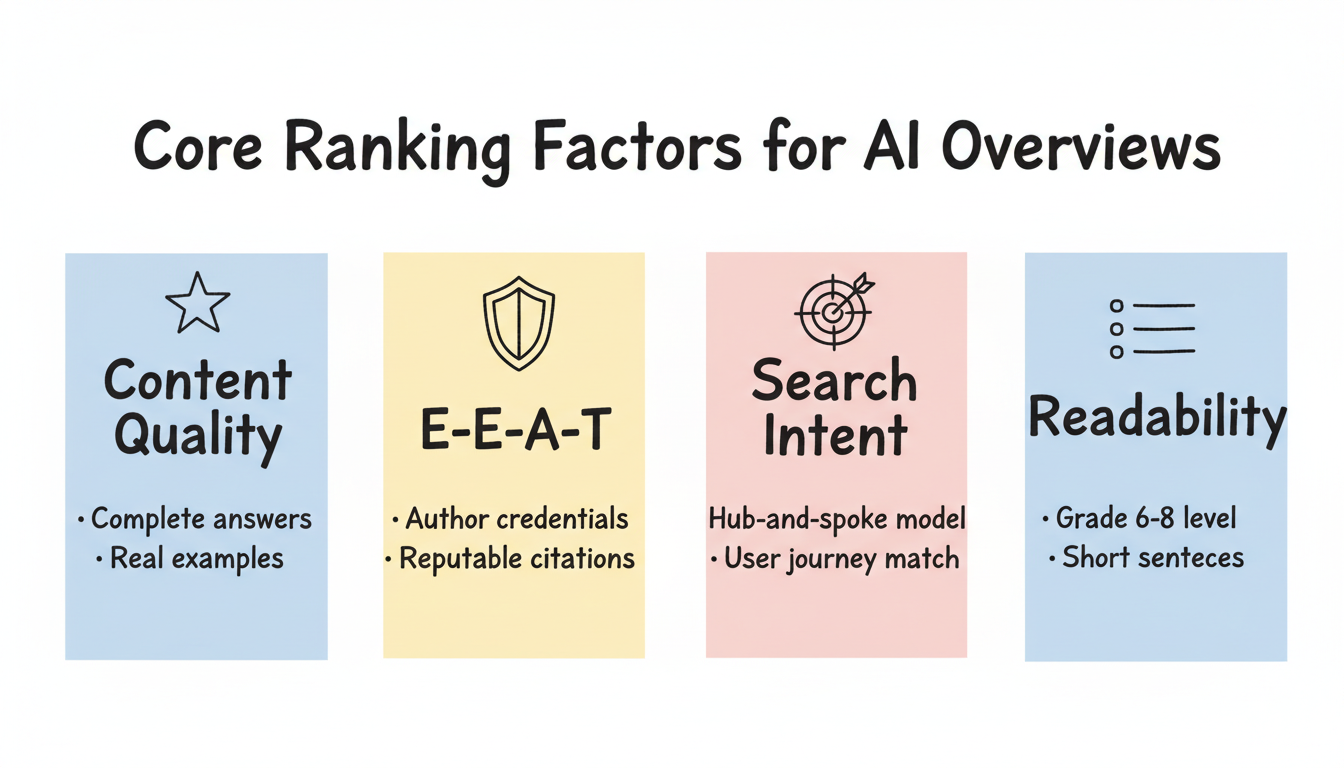 Core Ranking Factors for AI Overviews

Content Quality

• Complete answers
• Real examples

E-E-A-T

• Author credentials
• Reputable citations

Search Intent

Hub-and-spoke model
• User journey match

Readability

• Grade 6-8 level
• Short senteces